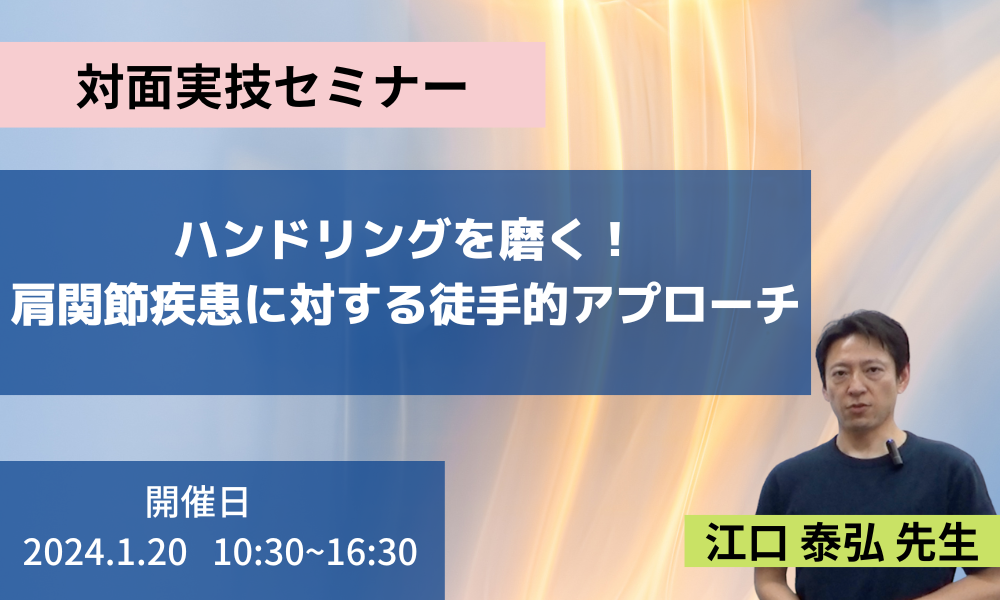 対面実技セミナー

ハンドリングを磨く！
肩関節疾患に対する徒手的アプローチ

開催日
2024.1.20 10:30~16:30

江口 泰弘 先生